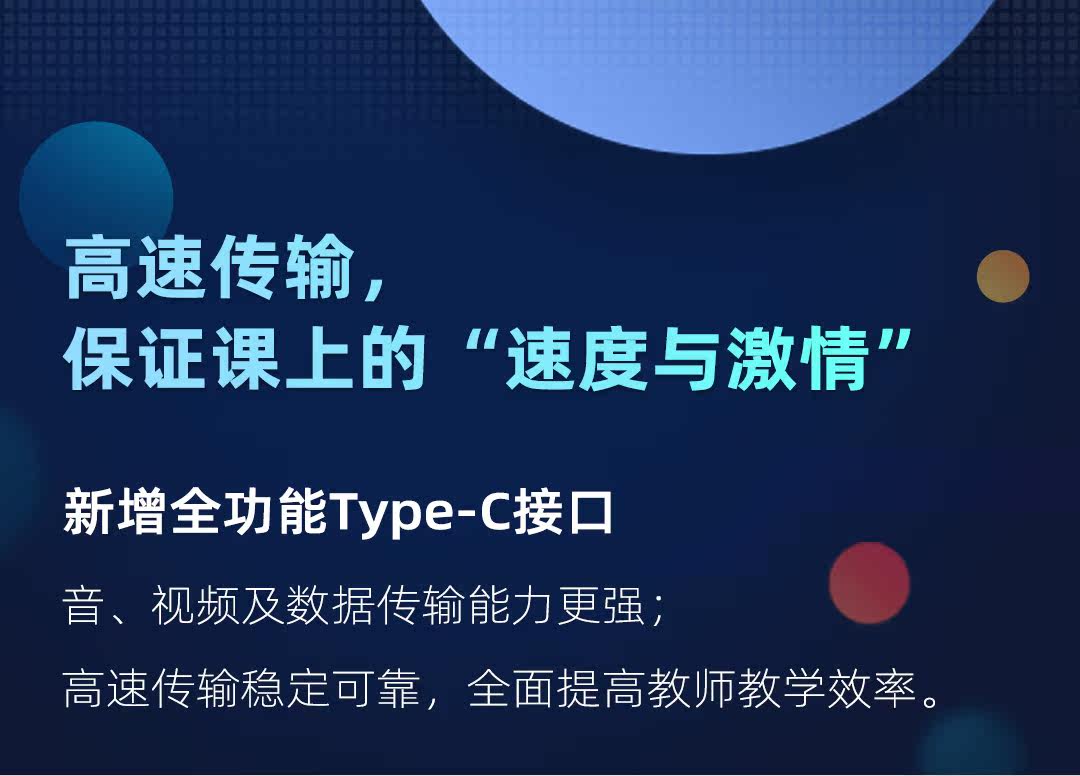 高速传输，
保证课上的“速度与激情”

新增全功能Type-C接口

音、视频及数据传输能力更强；
高速传输稳定可靠，全面提高教师教学效率。